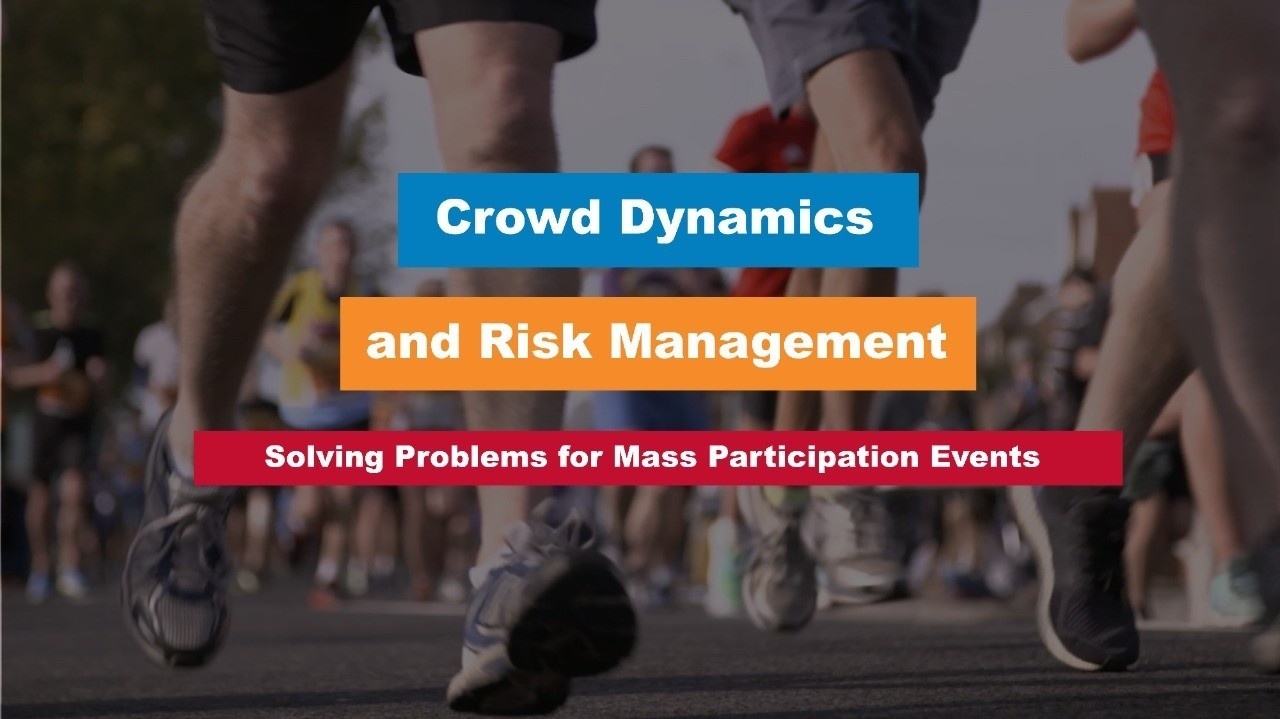 Crowd Dynamics

and Risk Management

Solving Problems for Mass Participation Events